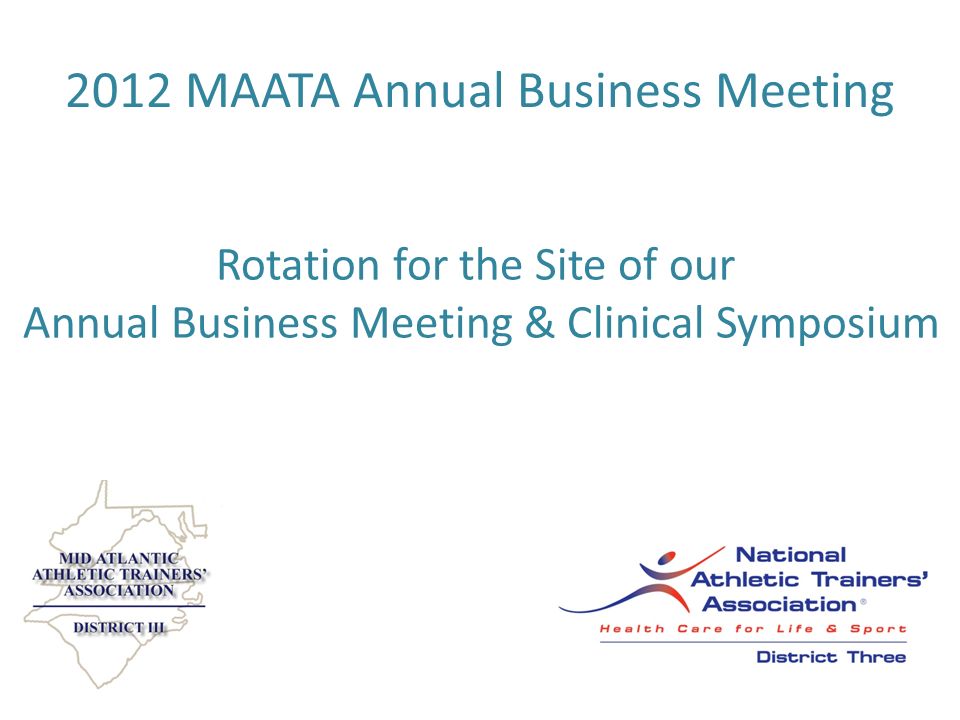 2012 MAATA Annual Business Meeting

Rotation for the Site of our Annual Business Meeting & Clinical Symposium

MID ATLANTIC ATHLETIC TRAINERS' ASSOCIATION

DISTRICT III

National Athletic Trainers' Association®

Health Care for Life & Sport

District Three